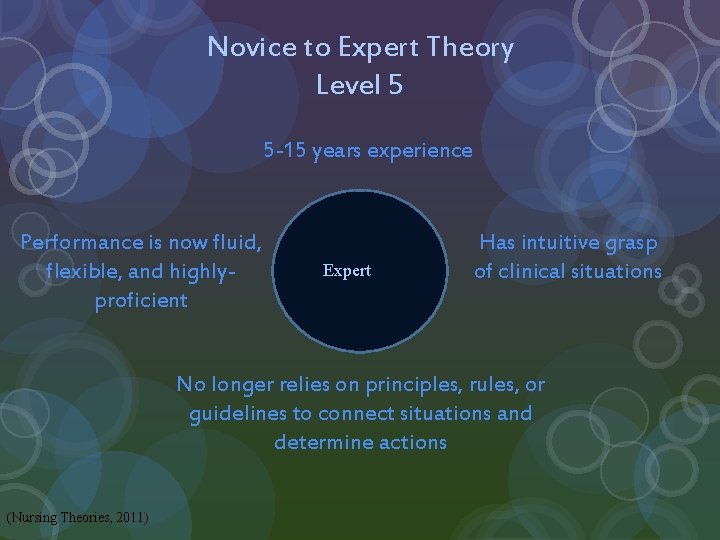 Novice to Expert Theory
Level 5

5-15 years experience

Performance is now fluid, flexible, and highly-proficient

Expert

Has intuitive grasp of clinical situations

No longer relies on principles, rules, or guidelines to connect situations and determine actions

(Nursing Theories, 2011)